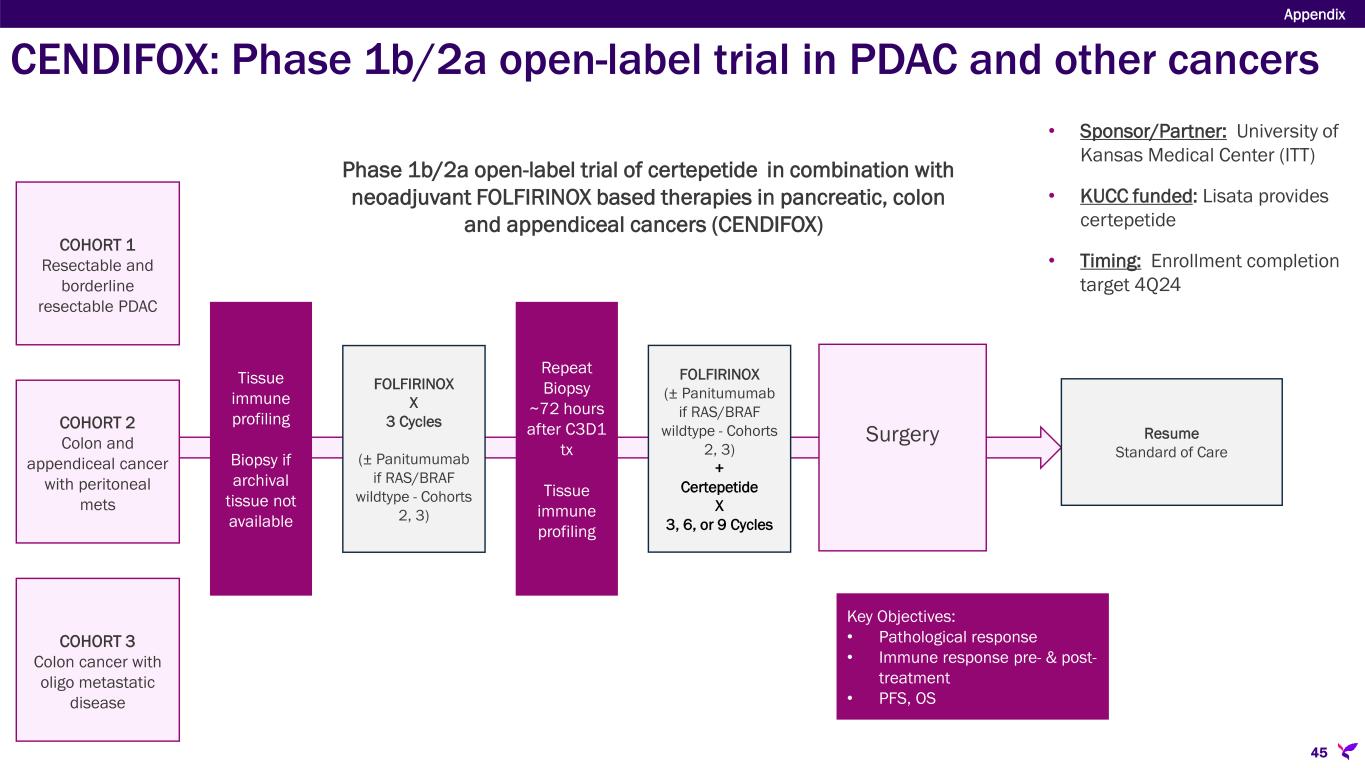 Appendix

CENDIFOX: Phase 1b/2a open-label trial in PDAC and other cancers

Phase 1b/2a open-label trial of certepetide in combination with neoadjuvant FOLFIRINOX based therapies in pancreatic, colon and appendiceal cancers (CENDIFOX)

• Sponsor/Partner: University of Kansas Medical Center (ITT)
• KUCC funded: Lisata provides certepetide
• Timing: Enrollment completion target 4Q24

COHORT 1
Resectable and borderline resectable PDAC

COHORT 2
Colon and appendiceal cancer with peritoneal mets

COHORT 3
Colon cancer with oligo metastatic disease

Tissue immune profiling

Biopsy if archival tissue not available

FOLFIRINOX
X
3 Cycles

(± Panitumumab if RAS/BRAF wildtype - Cohorts 2, 3)

Repeat Biopsy ~72 hours after C3D1 tx

Tissue immune profiling

FOLFIRINOX
(± Panitumumab if RAS/BRAF wildtype - Cohorts 2, 3)
+
Certepetide
X
3, 6, or 9 Cycles

Surgery

Resume
Standard of Care

Key Objectives:
• Pathological response
• Immune response pre- & post-treatment
• PFS, OS

45